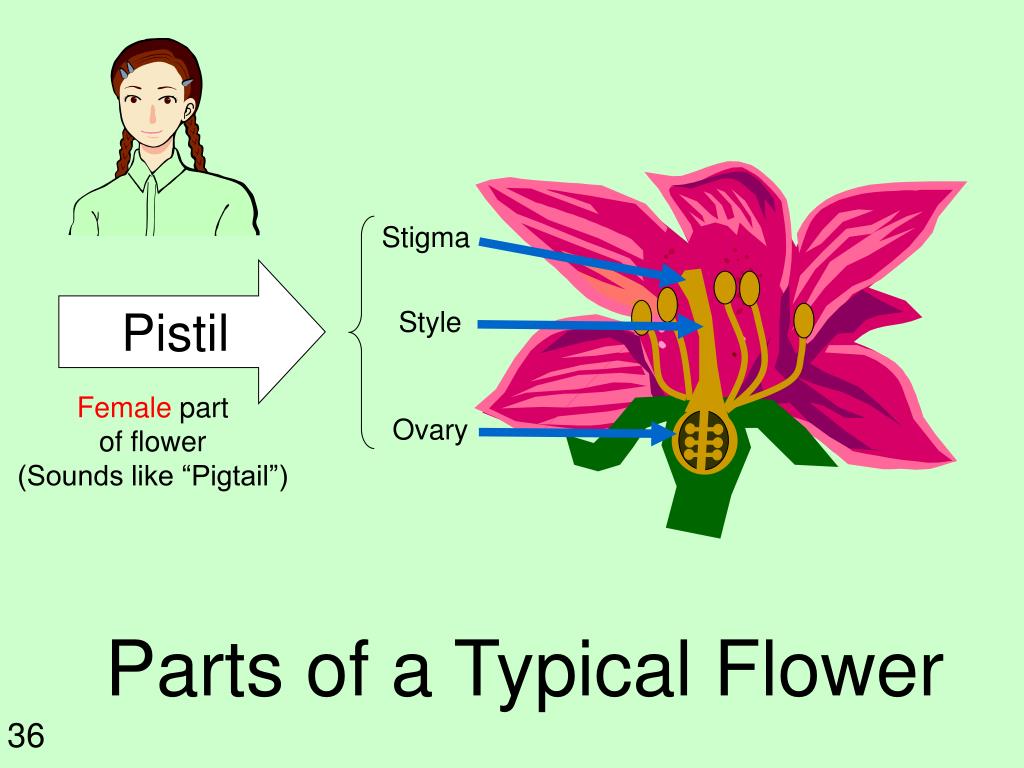 Pistil

Female part of flower (Sounds like “Pigtail”)

Stigma

Style

Ovary

Parts of a Typical Flower

36